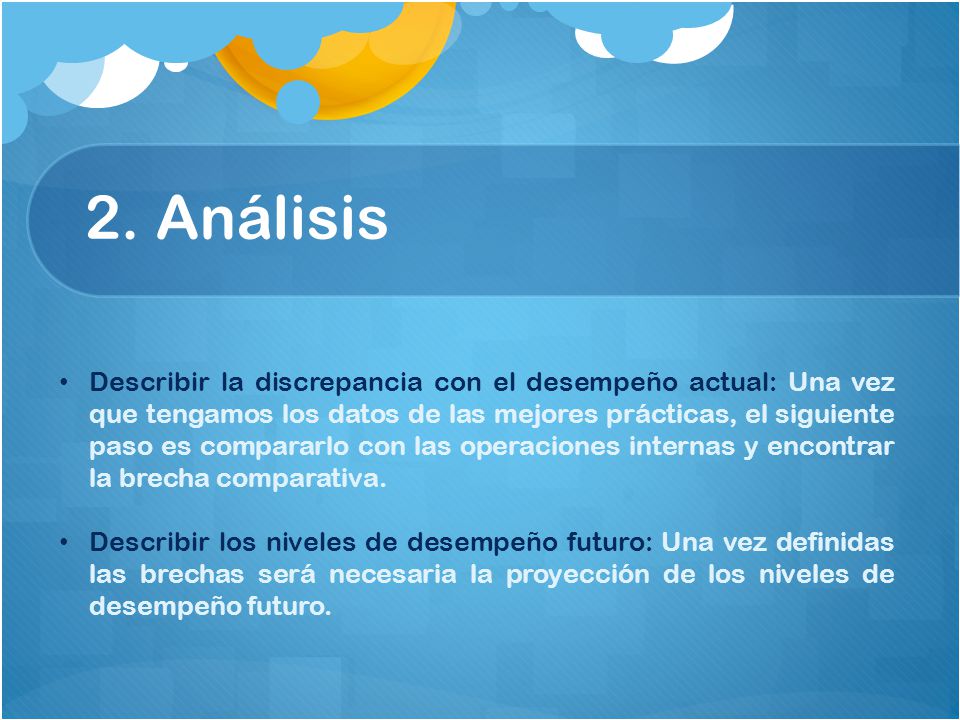 2. Análisis

• Describir la discrepancia con el desempeño actual: Una vez que tengamos los datos de las mejores prácticas, el siguiente paso es compararlo con las operaciones internas y encontrar la brecha comparativa.

• Describir los niveles de desempeño futuro: Una vez definidas las brechas será necesaria la proyección de los niveles de desempeño futuro.